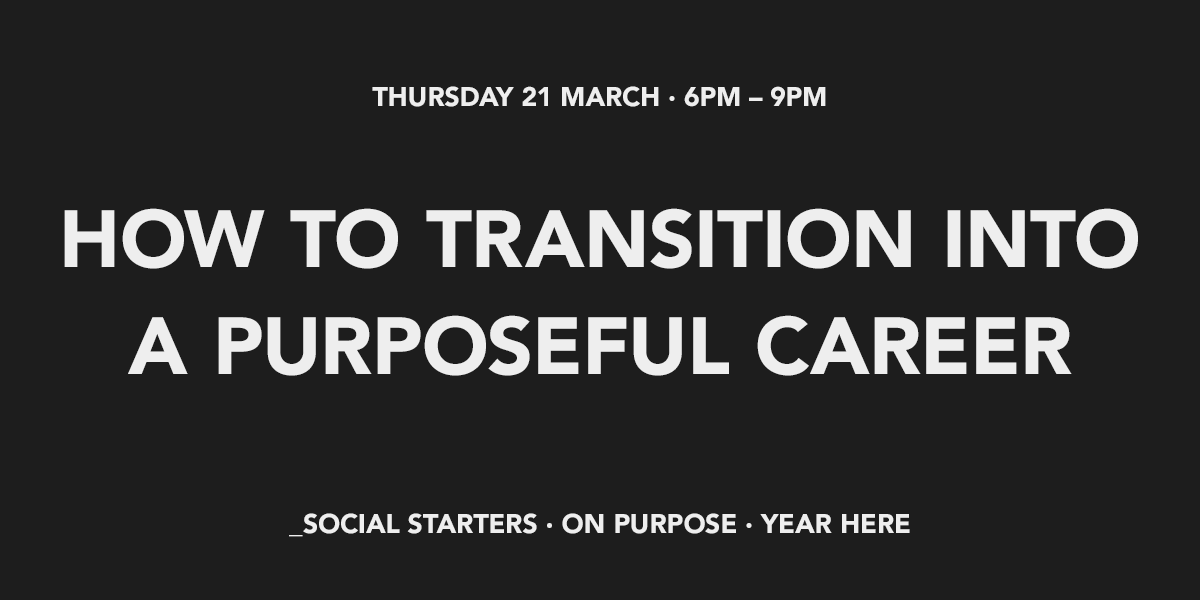 THURSDAY 21 MARCH · 6PM – 9PM

HOW TO TRANSITION INTO A PURPOSEFUL CAREER

_SOCIAL STARTERS · ON PURPOSE · YEAR HERE